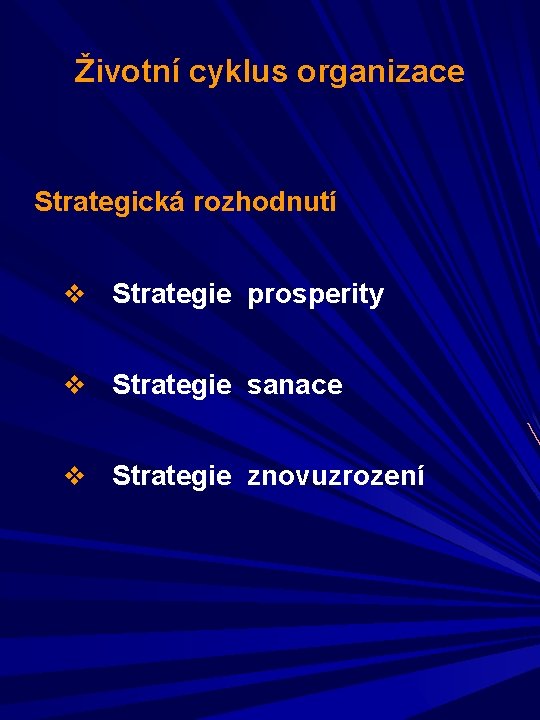 Životní cyklus organizace

Strategická rozhodnutí

❖ Strategie prosperity

❖ Strategie sanace

❖ Strategie znovuzrození